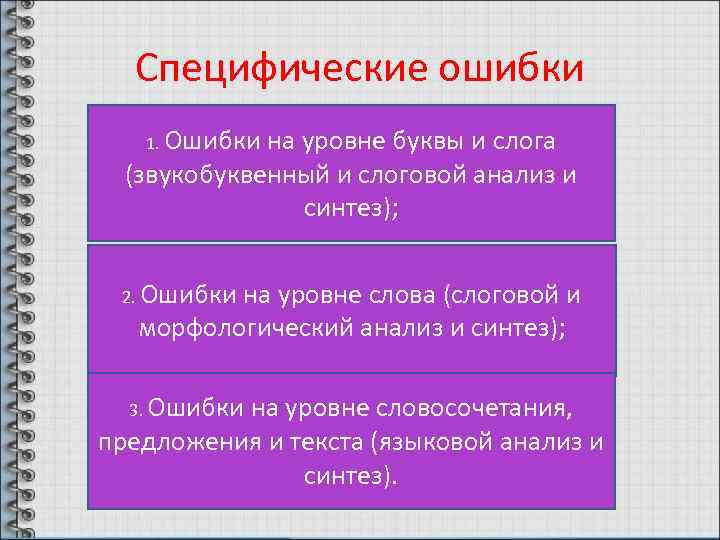 Специфические ошибки

1. Ошибки на уровне буквы и слога (звукобуквенный и слоговой анализ и синтез);

2. Ошибки на уровне слова (слоговой и морфологический анализ и синтез);

3. Ошибки на уровне словосочетания, предложения и текста (языковой анализ и синтез).